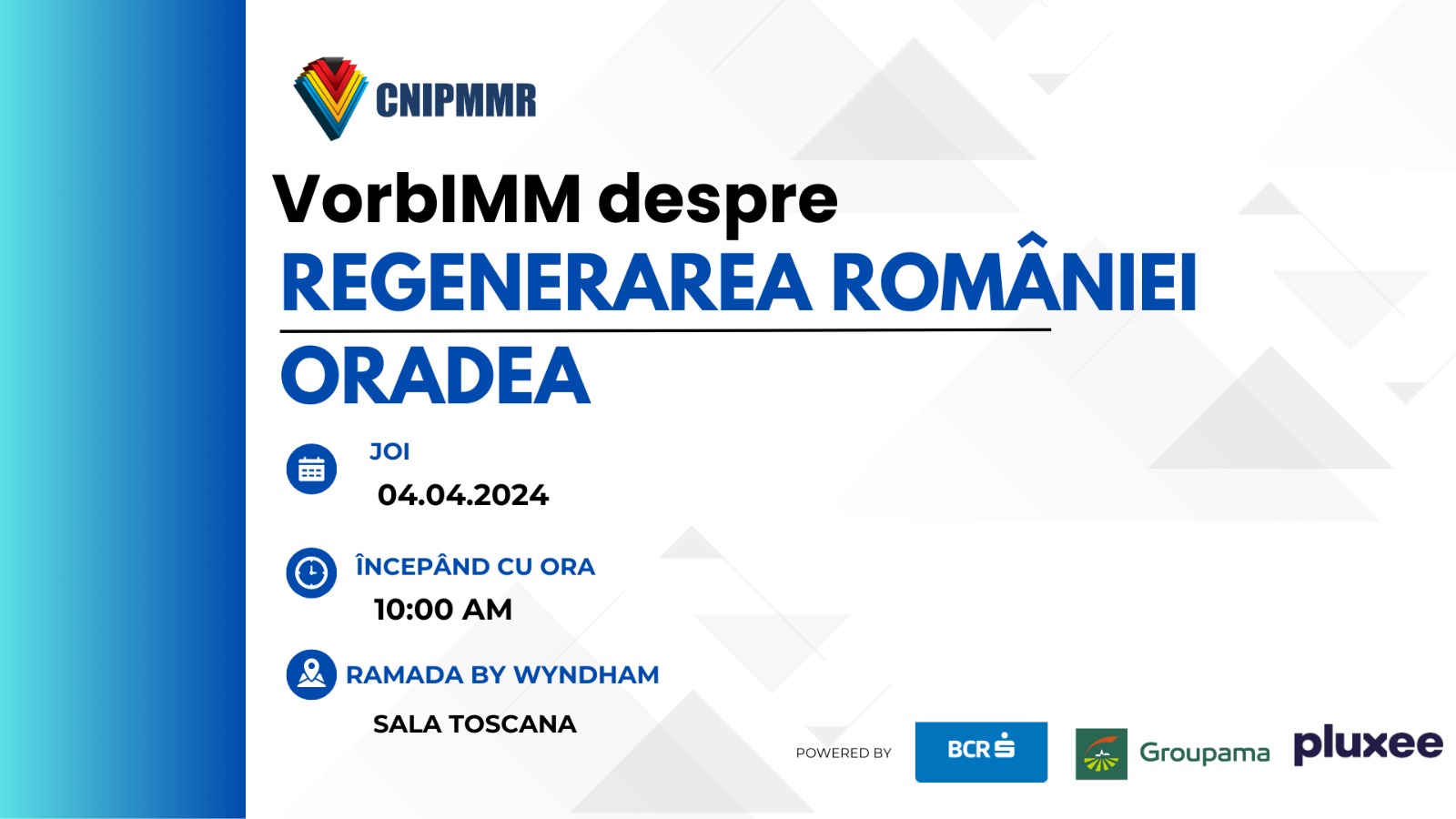 CNIPMMR

VorbIMM despre

REGENERAREA ROMÂNIEI

ORADEA

JOI
04.04.2024

ÎNCEPÂND CU ORA
10:00 AM

RAMADA BY WYNDHAM
SALA TOSCANA

POWERED BY BCR Groupama pluxee